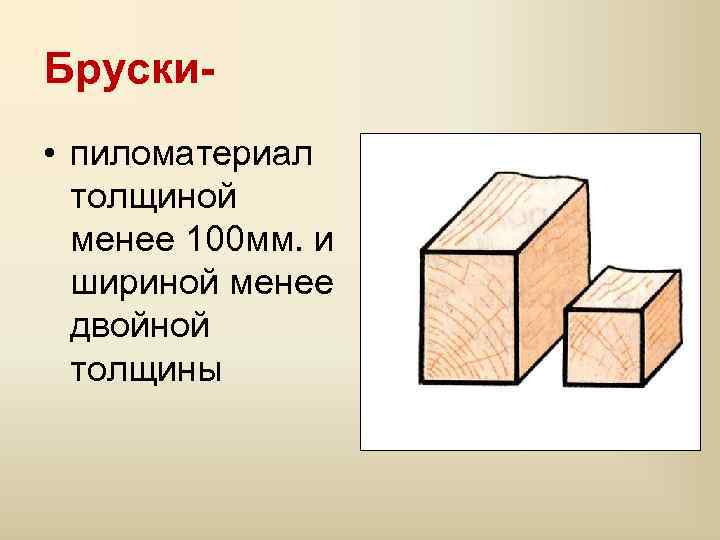 Бруски-

• пиломатериал толщиной менее 100мм. и шириной менее двойной толщины